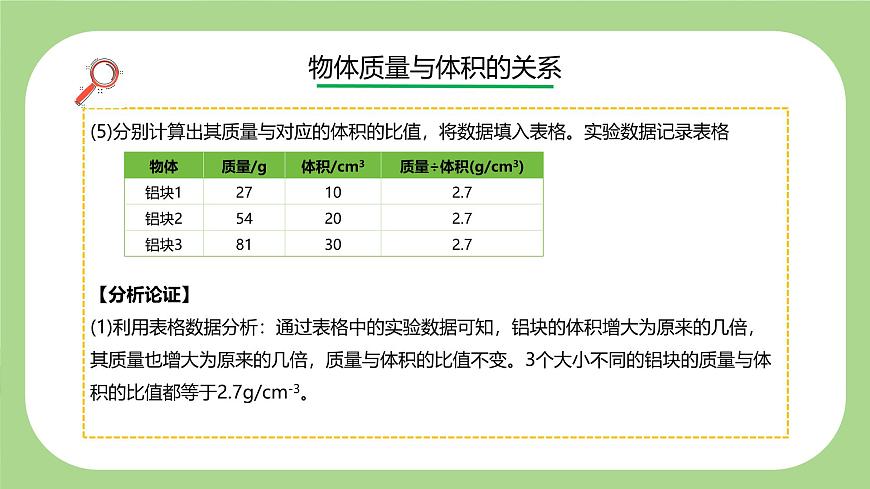 物体质量与体积的关系

(5)分别计算出其质量与对应的体积的比值，将数据填入表格。实验数据记录表格

| 物体 | 质量/g | 体积/$cm^3$ | 质量÷体积($g/cm^3$) |
|---|---|---|---|
| 铝块1 | 27 | 10 | 2.7 |
| 铝块2 | 54 | 20 | 2.7 |
| 铝块3 | 81 | 30 | 2.7 |

【分析论证】

(1)利用表格数据分析：通过表格中的实验数据可知，铝块的体积增大为原来的几倍，其质量也增大为原来的几倍，质量与体积的比值不变。3个大小不同的铝块的质量与体积的比值都等于$2.7g/cm^{-3}$。